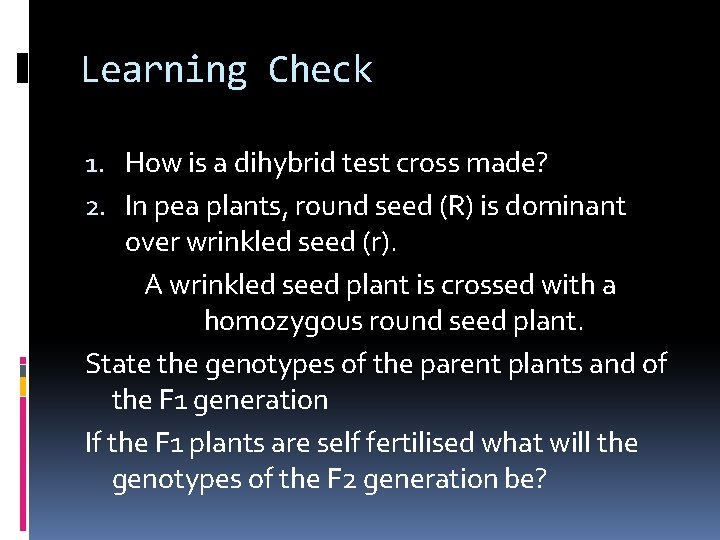 Learning Check

1. How is a dihybrid test cross made?
2. In pea plants, round seed (R) is dominant over wrinkled seed (r).

A wrinkled seed plant is crossed with a homozygous round seed plant.

State the genotypes of the parent plants and of the F1 generation

If the F1 plants are self fertilised what will the genotypes of the F2 generation be?